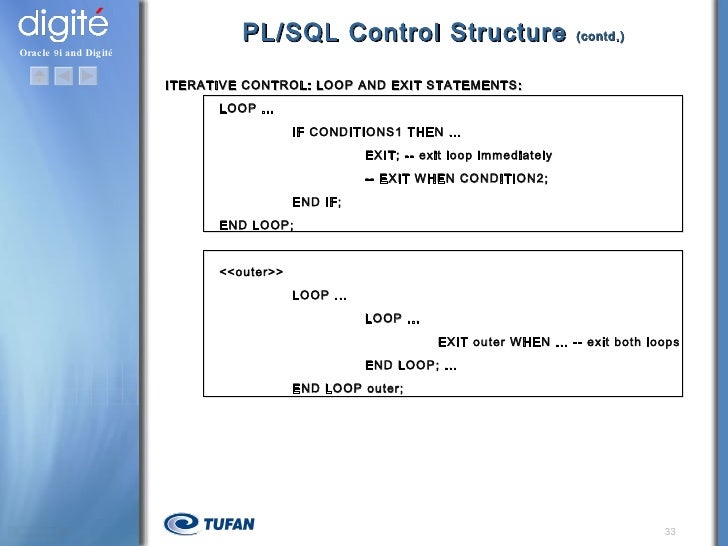 digité
Oracle 9i and Digité

PL/SQL Control Structure (contd.)

ITERATIVE CONTROL: LOOP AND EXIT STATEMENTS:

LOOP ...
IF CONDITIONS1 THEN ...
EXIT; -- exit loop immediately
-- EXIT WHEN CONDITION2;
END IF;
END LOOP;

<<outer>>
LOOP ...
LOOP ...
EXIT outer WHEN ... -- exit both loops
END LOOP; ...
END LOOP outer;

TUFAN

33